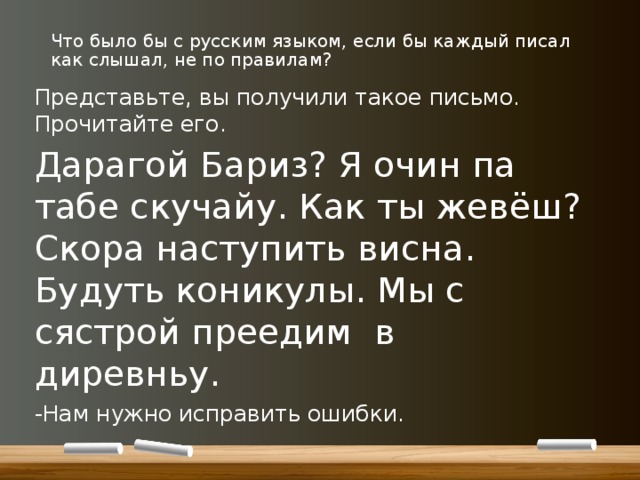 Что было бы с русским языком, если бы каждый писал как слышал, не по правилам?

Представьте, вы получили такое письмо. Прочитайте его.

Дарагой Бариз? Я очин па табе скучайу. Как ты жевёш? Скора наступить висна. Будуть коникулы. Мы с сястрой преедим в диревньу.

-Нам нужно исправить ошибки.